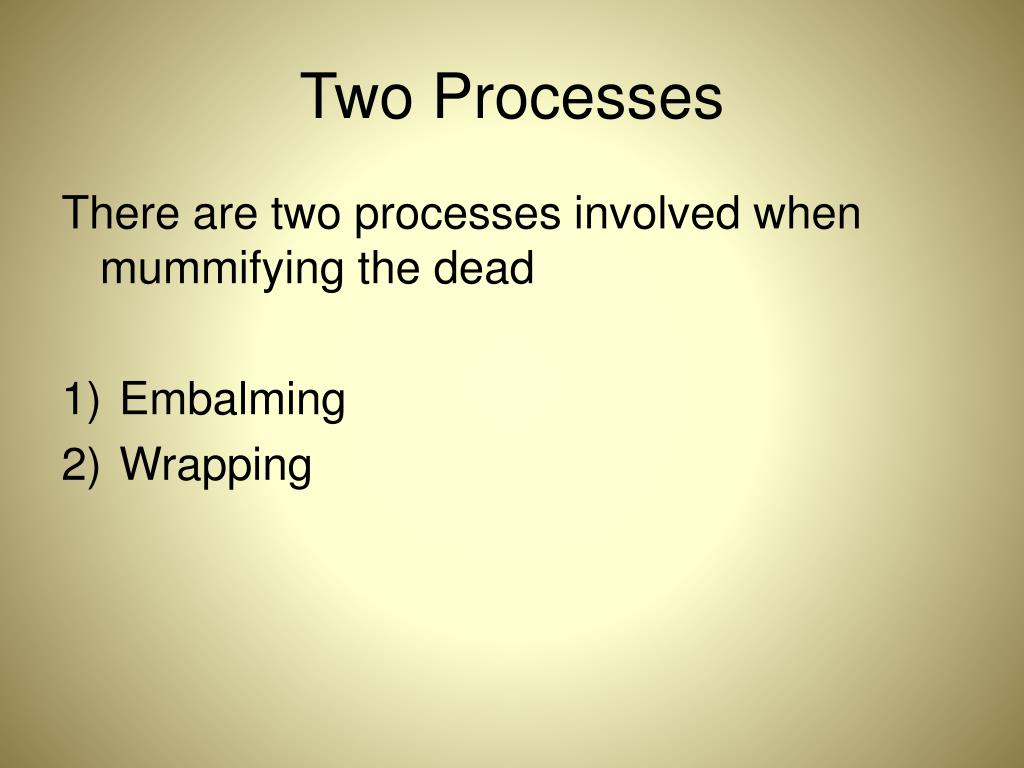 Two Processes

There are two processes involved when mummifying the dead

1) Embalming
2) Wrapping